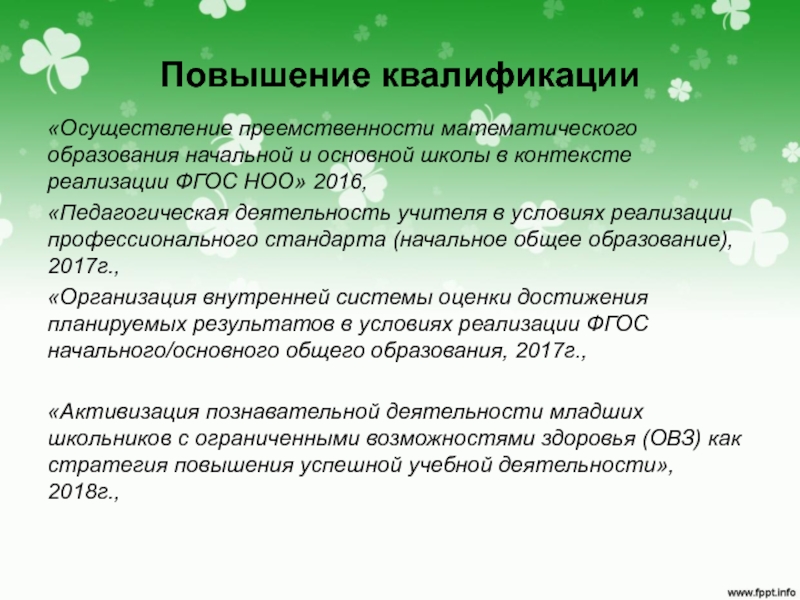 Повышение квалификации

«Осуществление преемственности математического образования начальной и основной школы в контексте реализации ФГОС НОО» 2016,

«Педагогическая деятельность учителя в условиях реализации профессионального стандарта (начальное общее образование), 2017г.,

«Организация внутренней системы оценки достижения планируемых результатов в условиях реализации ФГОС начального/основного общего образования, 2017г.,

«Активизация познавательной деятельности младших школьников с ограниченными возможностями здоровья (ОВЗ) как стратегия повышения успешной учебной деятельности», 2018г.,

www.fppt.info